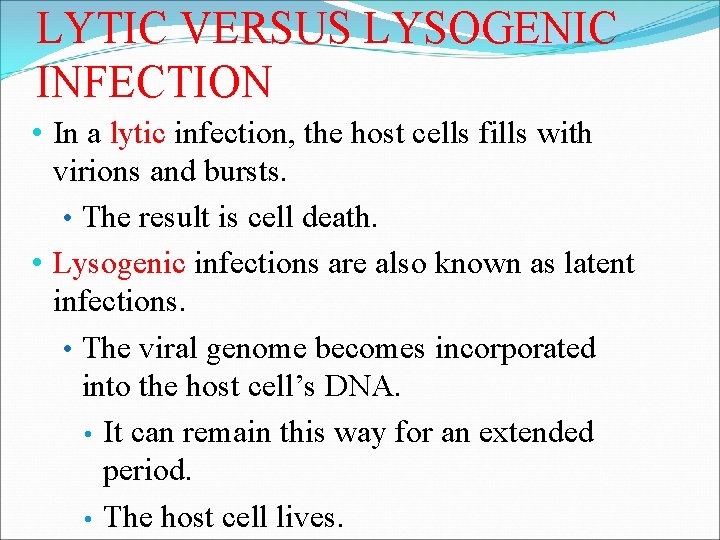 LYTIC VERSUS LYSOGENIC INFECTION

• In a lytic infection, the host cells fills with virions and bursts.

• The result is cell death.

• Lysogenic infections are also known as latent infections.

• The viral genome becomes incorporated into the host cell's DNA.

• It can remain this way for an extended period.

• The host cell lives.